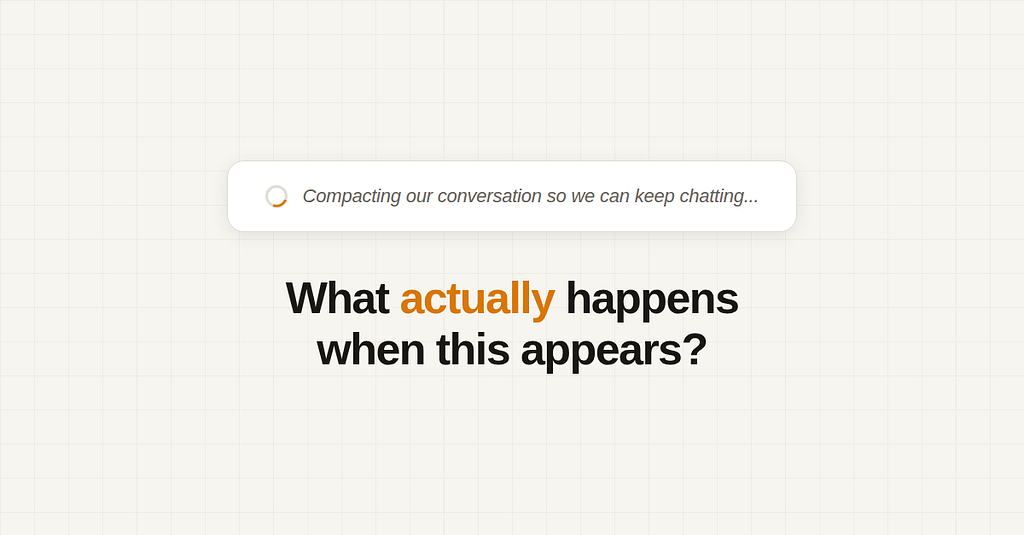 Compacting our conversation so we can keep chatting...

What actually happens when this appears?